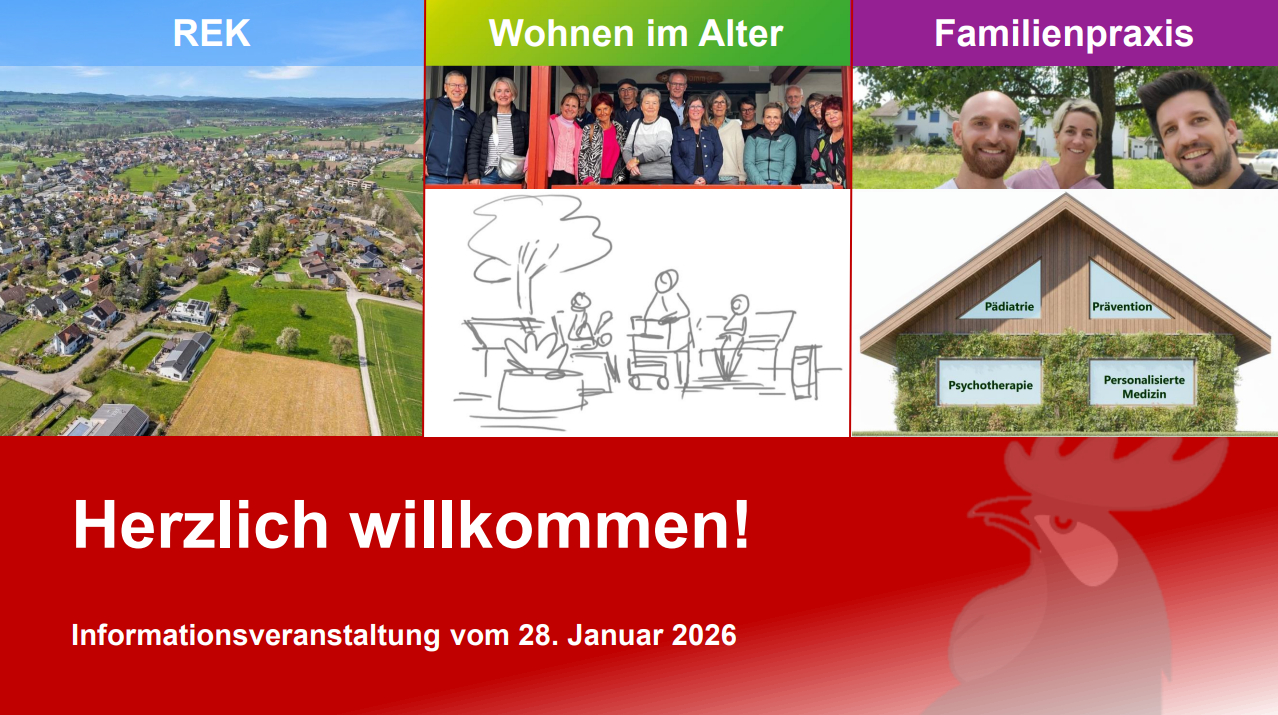 REK

Wohnen im Alter

Familienpraxis

Pädiatrie

Prävention

Psychotherapie

Personalisierte Medizin

Herzlich willkommen!

Informationsveranstaltung vom 28. Januar 2026